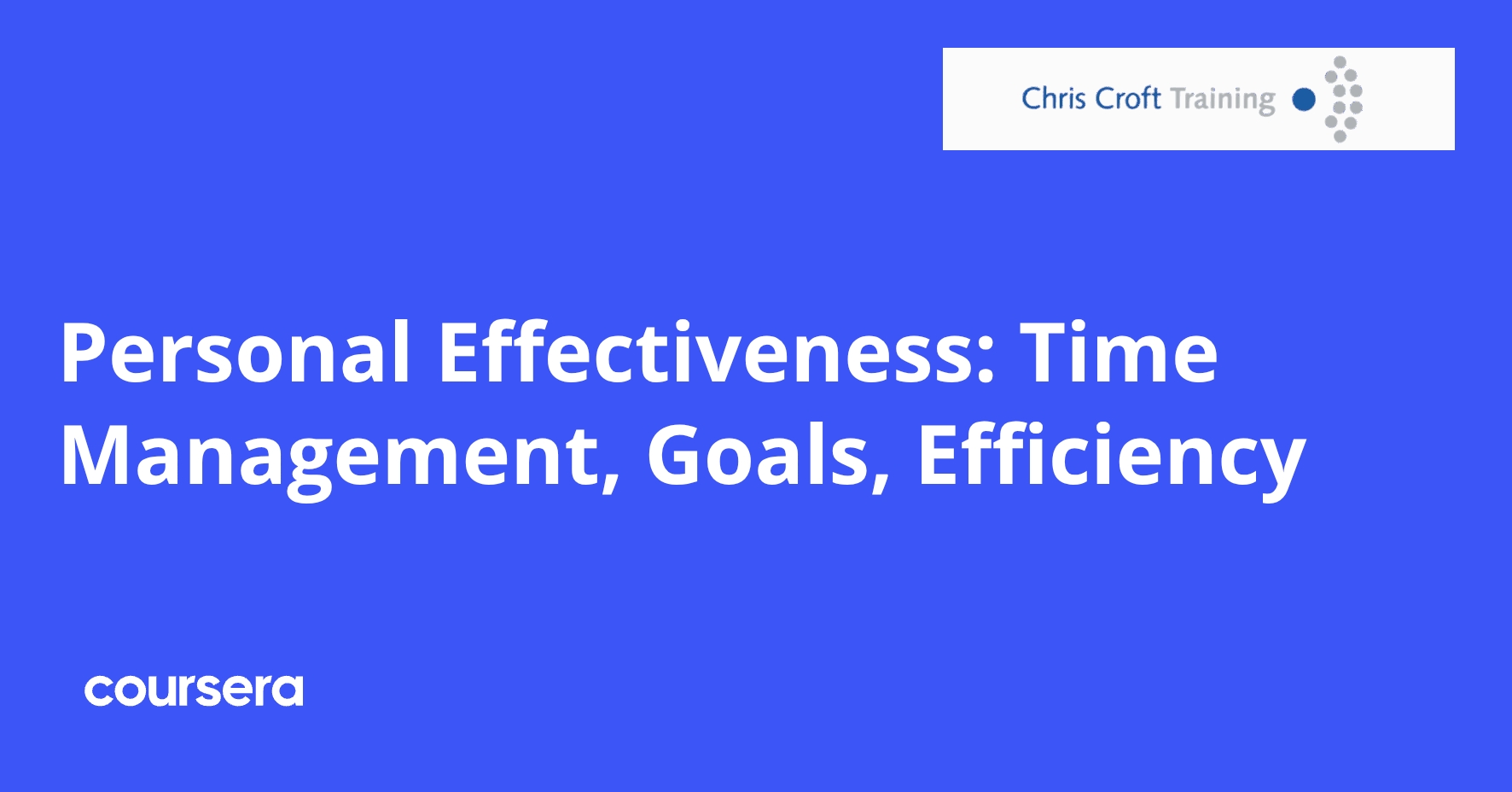 Chris Croft Training

Personal Effectiveness: Time Management, Goals, Efficiency

coursera